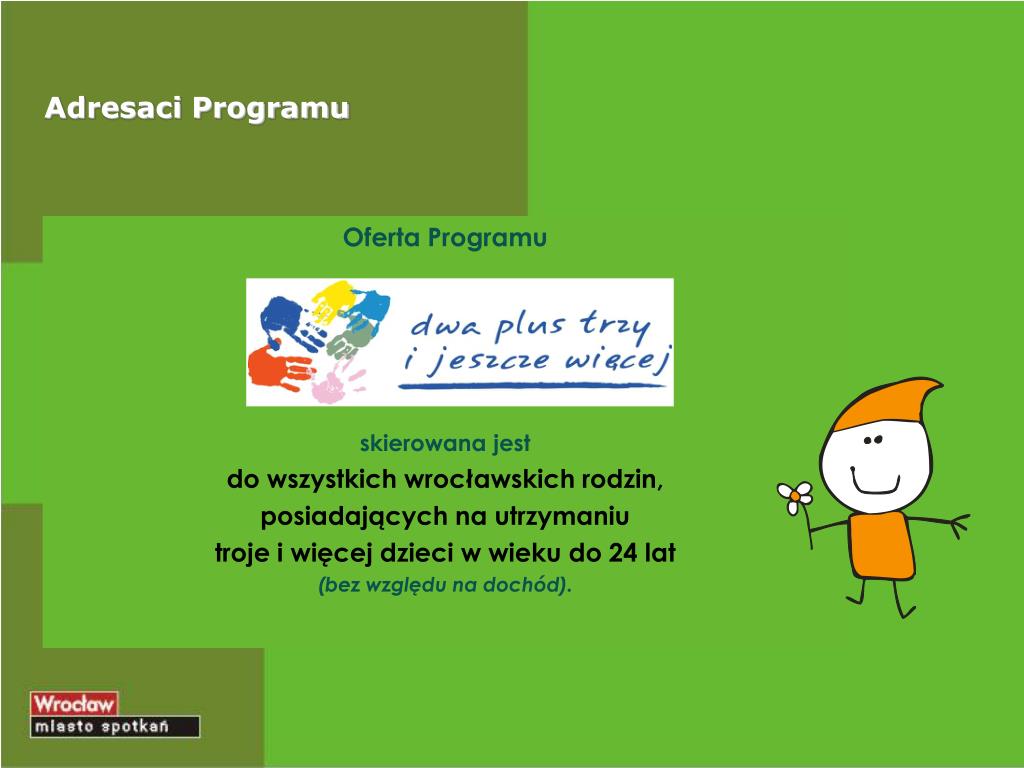 Adresaci Programu

Oferta Programu

dwa plus trzy i jeszcze więcej

skierowana jest
do wszystkich wrocławskich rodzin, posiadających na utrzymaniu troje i więcej dzieci w wieku do 24 lat
(bez względu na dochód).

Wrocław
miasto spotkań